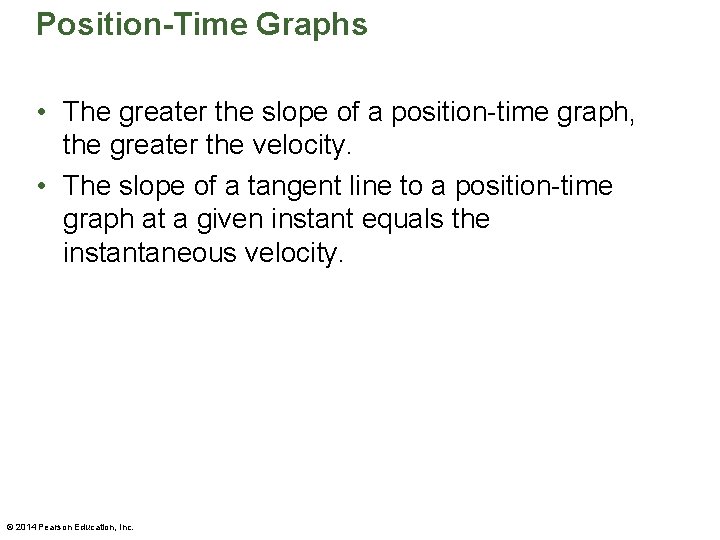 Position-Time Graphs

• The greater the slope of a position-time graph, the greater the velocity.

• The slope of a tangent line to a position-time graph at a given instant equals the instantaneous velocity.

© 2014 Pearson Education, Inc.